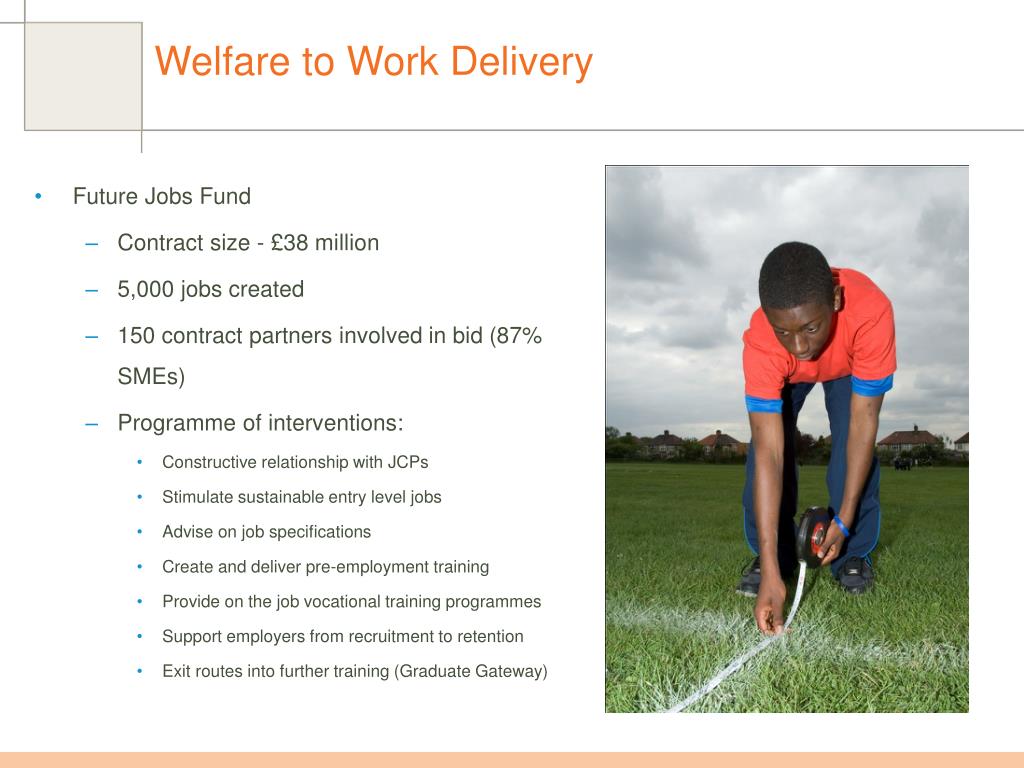 Welfare to Work Delivery

• Future Jobs Fund

– Contract size - £38 million

– 5,000 jobs created

– 150 contract partners involved in bid (87% SMEs)

– Programme of interventions:

• Constructive relationship with JCPs

• Stimulate sustainable entry level jobs

• Advise on job specifications

• Create and deliver pre-employment training

• Provide on the job vocational training programmes

• Support employers from recruitment to retention

• Exit routes into further training (Graduate Gateway)